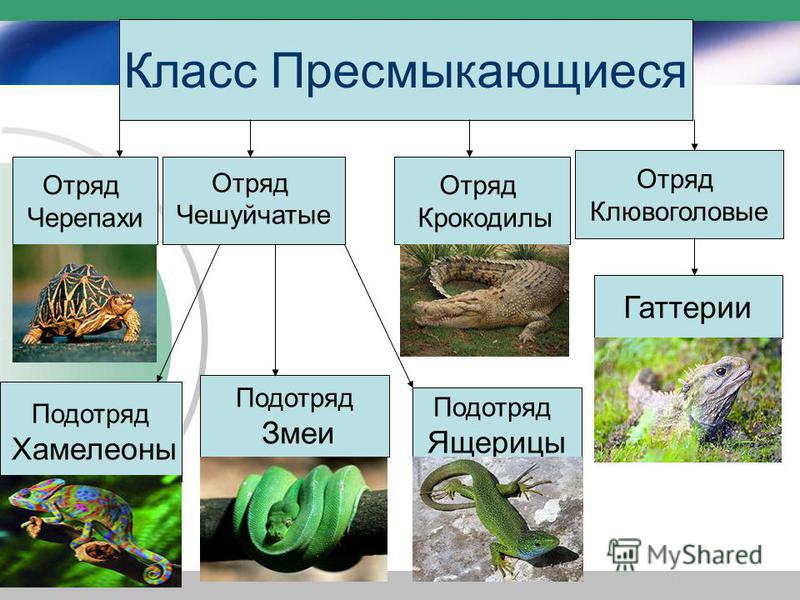 Класс Пресмыкающиеся

Отряд Черепахи

Отряд Чешуйчатые

Отряд Крокодилы

Отряд Клювоголовые

Гаттерии

Подотряд Хамелеоны

Подотряд Змеи

Подотряд Ящерицы

MyShared